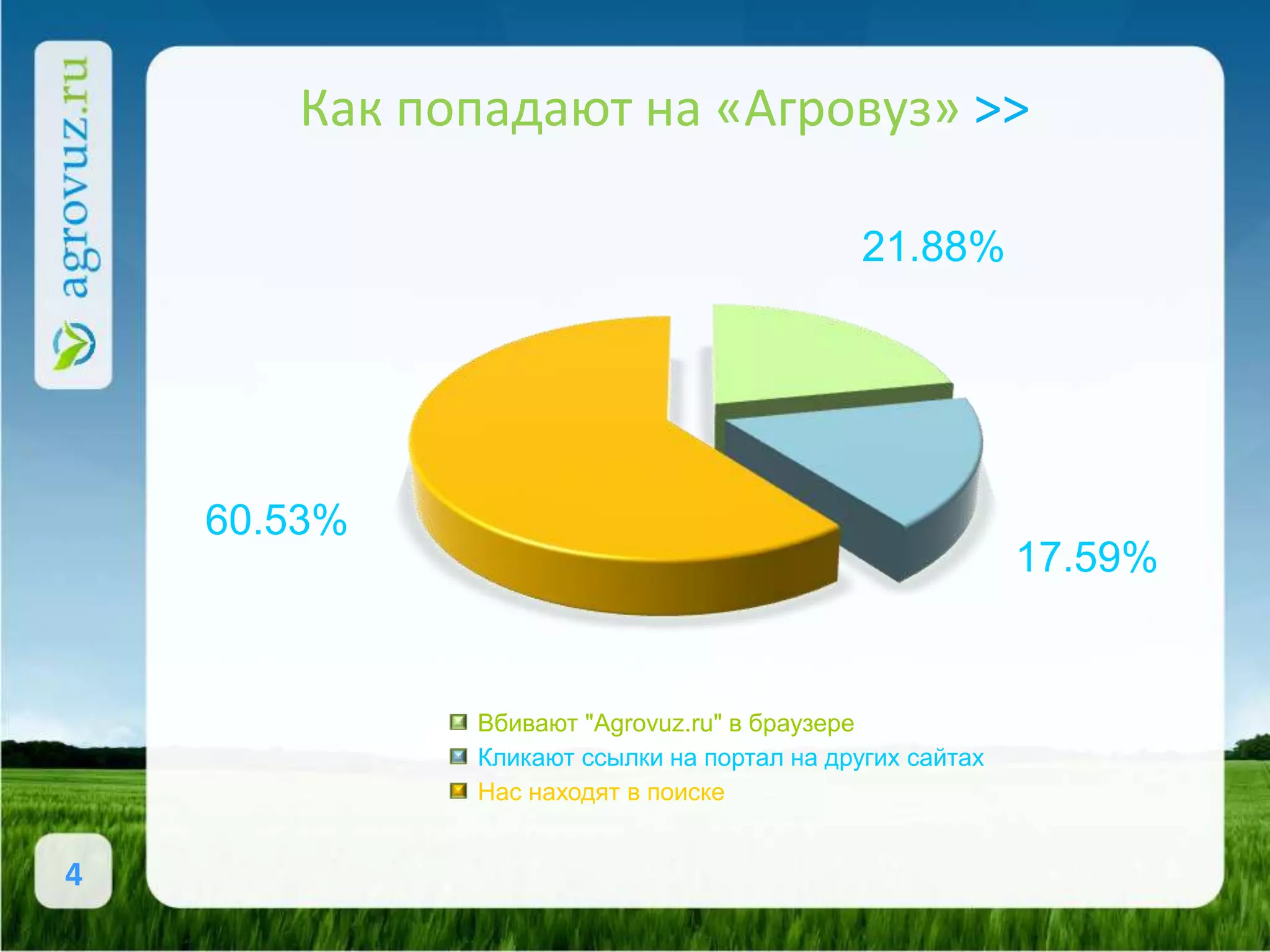 agrovuz.ru

Как попадают на «Агровуз» >>

21.88%

60.53%

17.59%

Вбивают "Agrovuz.ru" в браузере
Кликают ссылки на портал на других сайтах
Нас находят в поиске

4